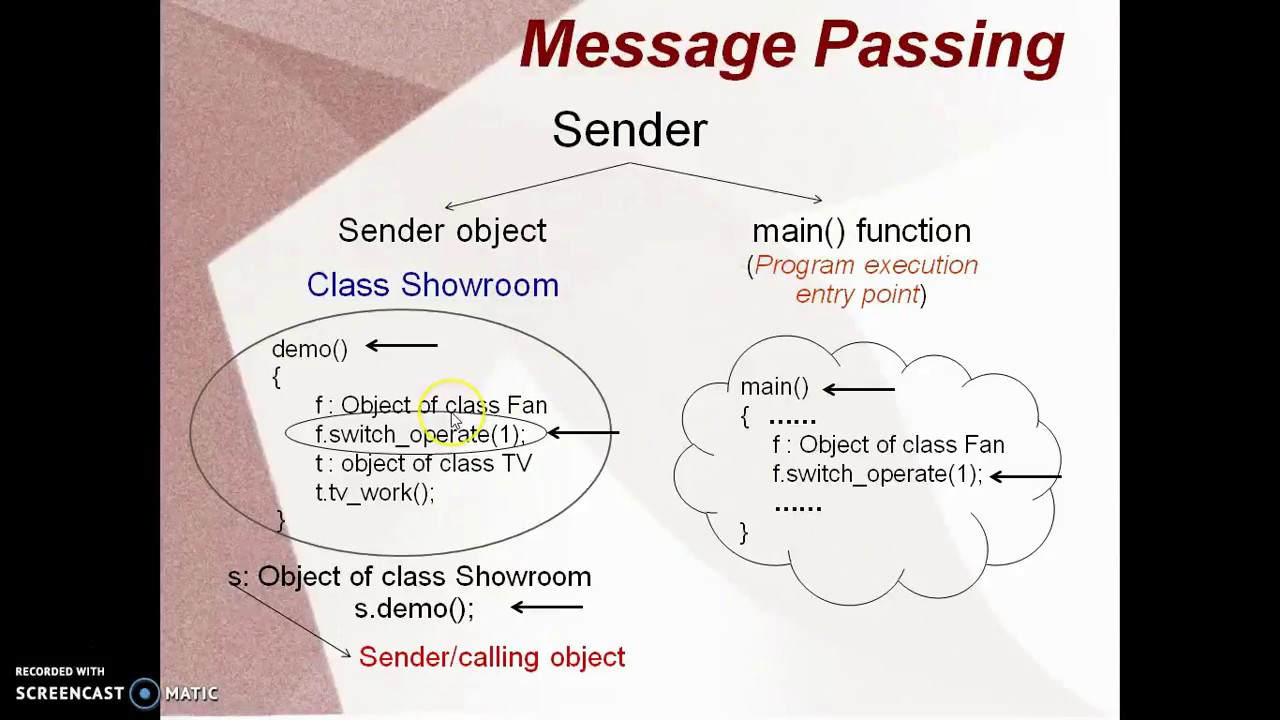 Message Passing

Sender

Sender object

Class Showroom

demo()
{
f : Object of class Fan
f.switch_operate(1);
t : object of class TV
t.tv_work();
}

s: Object of class Showroom
s.demo();

Sender/calling object

main() function
(Program execution entry point)

main()
{ ......
f : Object of class Fan
f.switch_operate(1);
......
}

RECORDED WITH
SCREENCAST MATIC